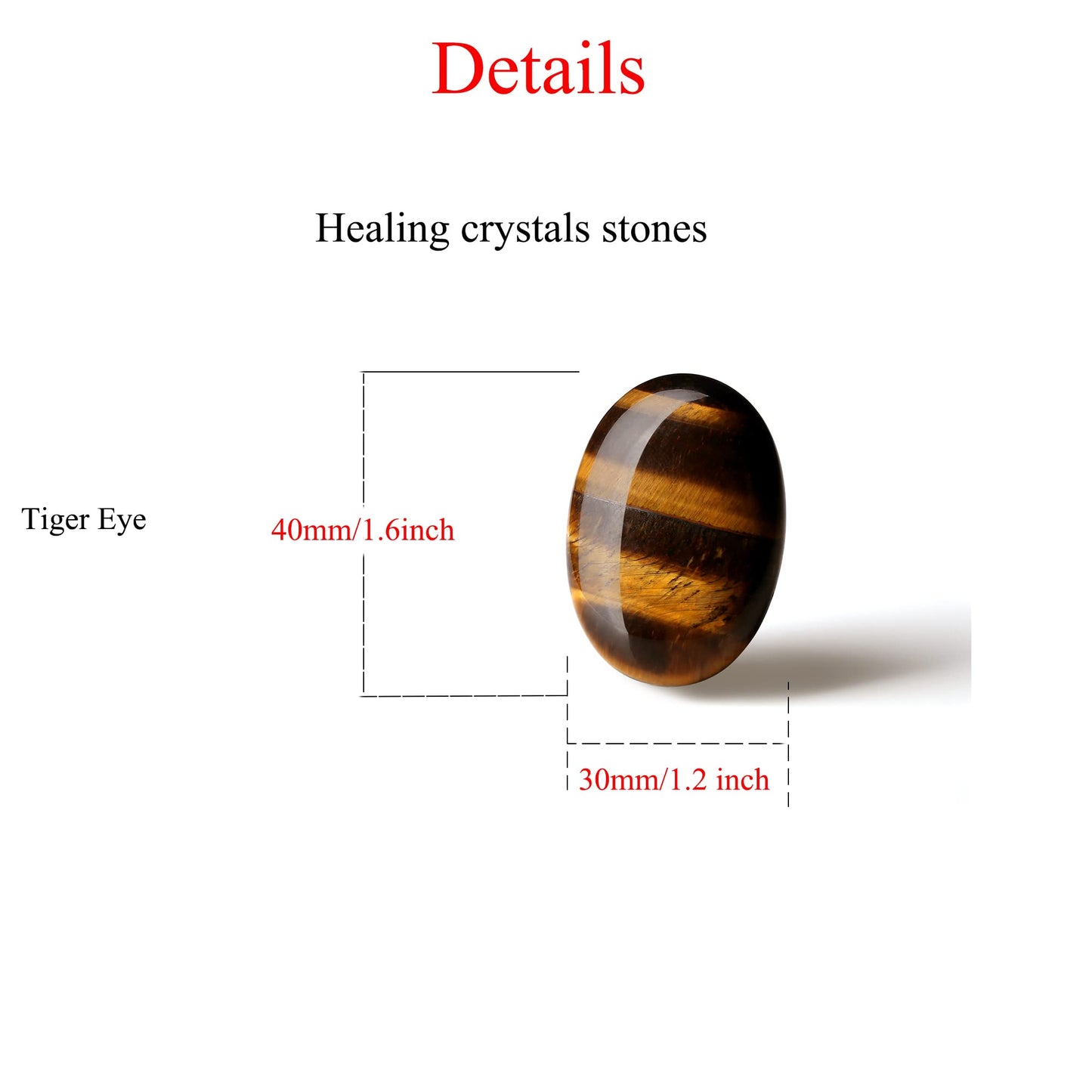 Details

Healing crystals stones

Tiger Eye

40mm/1.6inch

30mm/1.2 inch